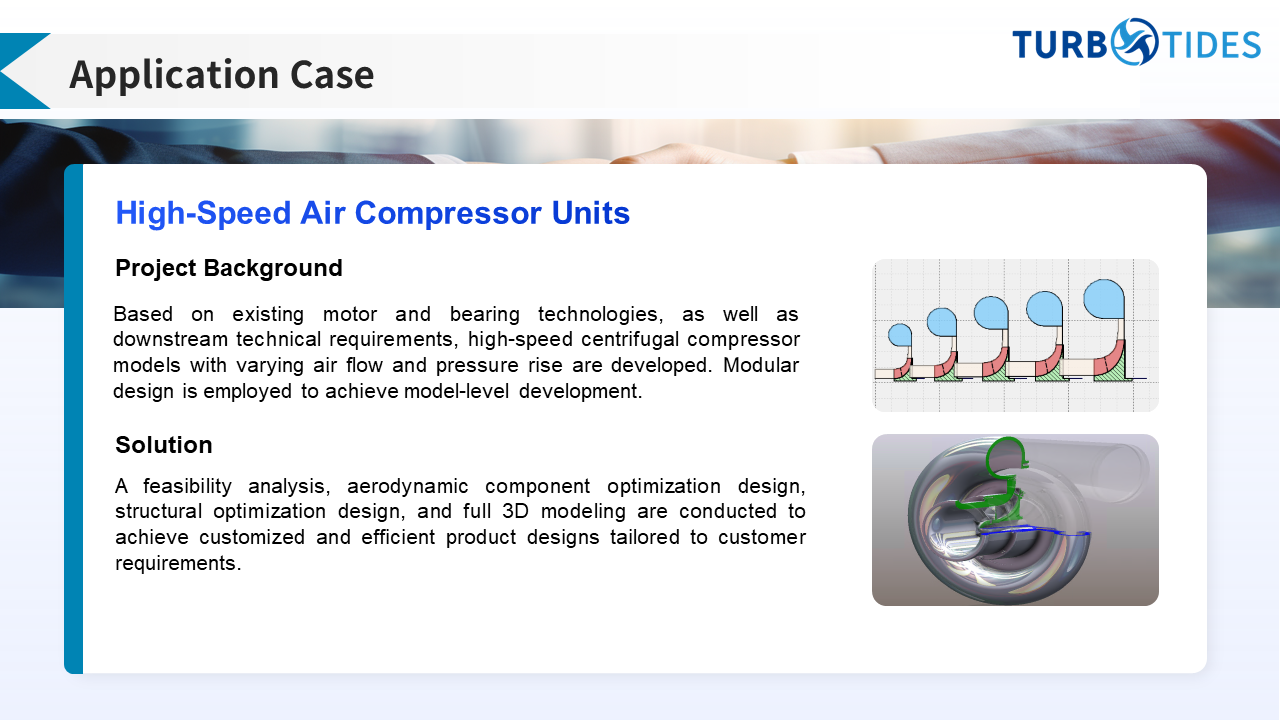 Application Case

TURBOTIDES

High-Speed Air Compressor Units

Project Background

Based on existing motor and bearing technologies, as well as downstream technical requirements, high-speed centrifugal compressor models with varying air flow and pressure rise are developed. Modular design is employed to achieve model-level development.

Solution

A feasibility analysis, aerodynamic component optimization design, structural optimization design, and full 3D modeling are conducted to achieve customized and efficient product designs tailored to customer requirements.